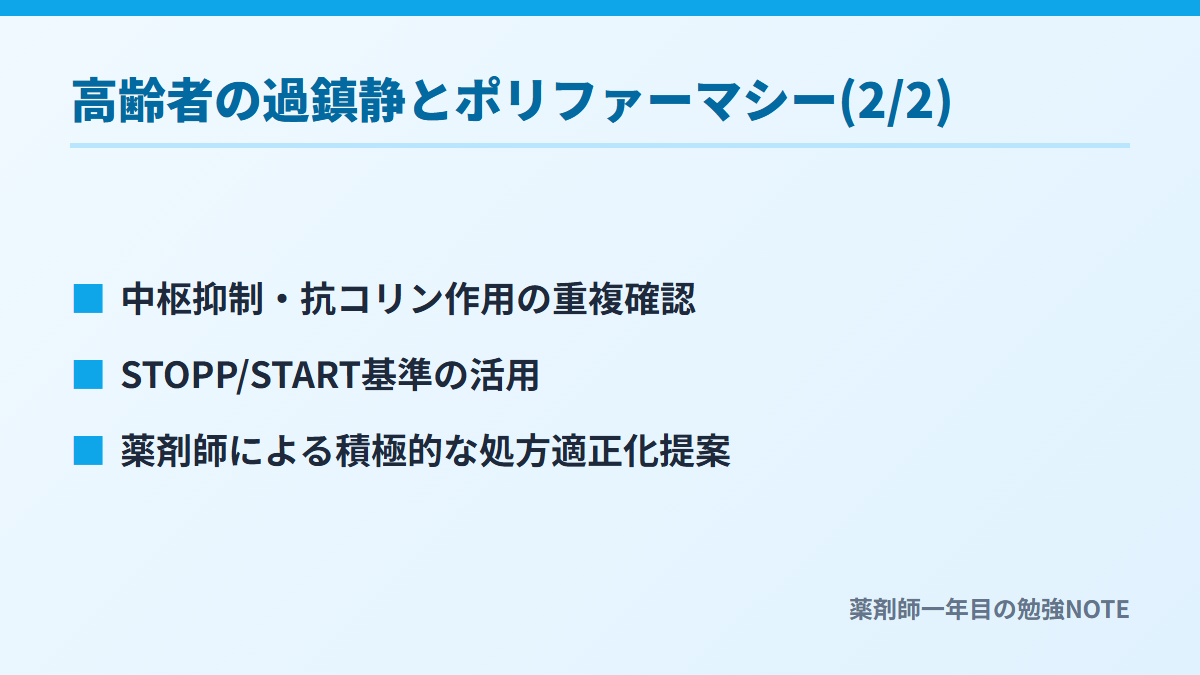 高齢者の過鎮静とポリファーマシー(2/2)

■ 中枢抑制・抗コリン作用の重複確認

■ STOPP/START基準の活用

■ 薬剤師による積極的な処方適正化提案

薬剤師一年目の勉強NOTE